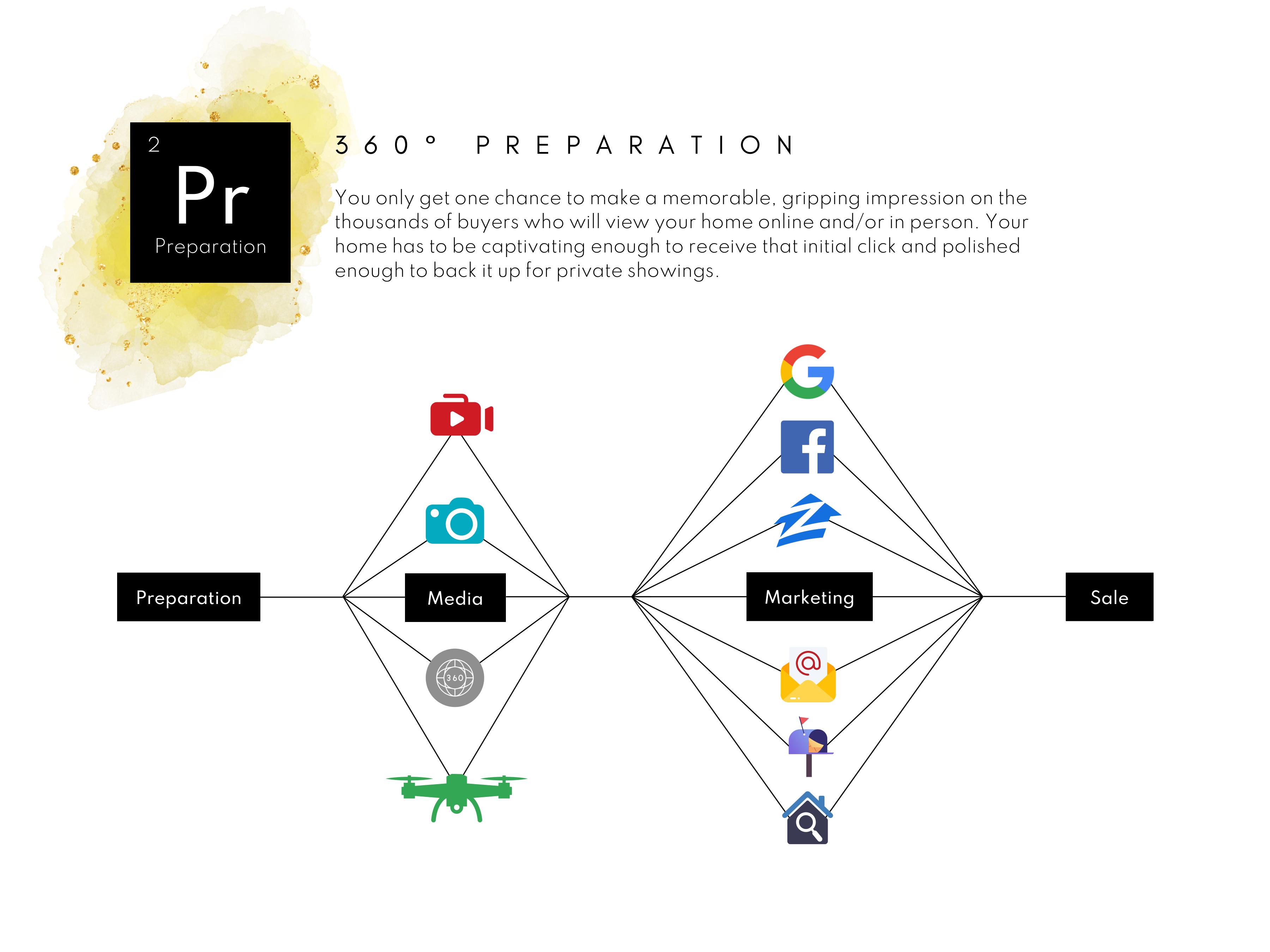 2
Pr
Preparation

360° PREPARATION

You only get one chance to make a memorable, gripping impression on the thousands of buyers who will view your home online and/or in person. Your home has to be captivating enough to receive that initial click and polished enough to back it up for private showings.

Preparation

Media

360

Marketing

Sale